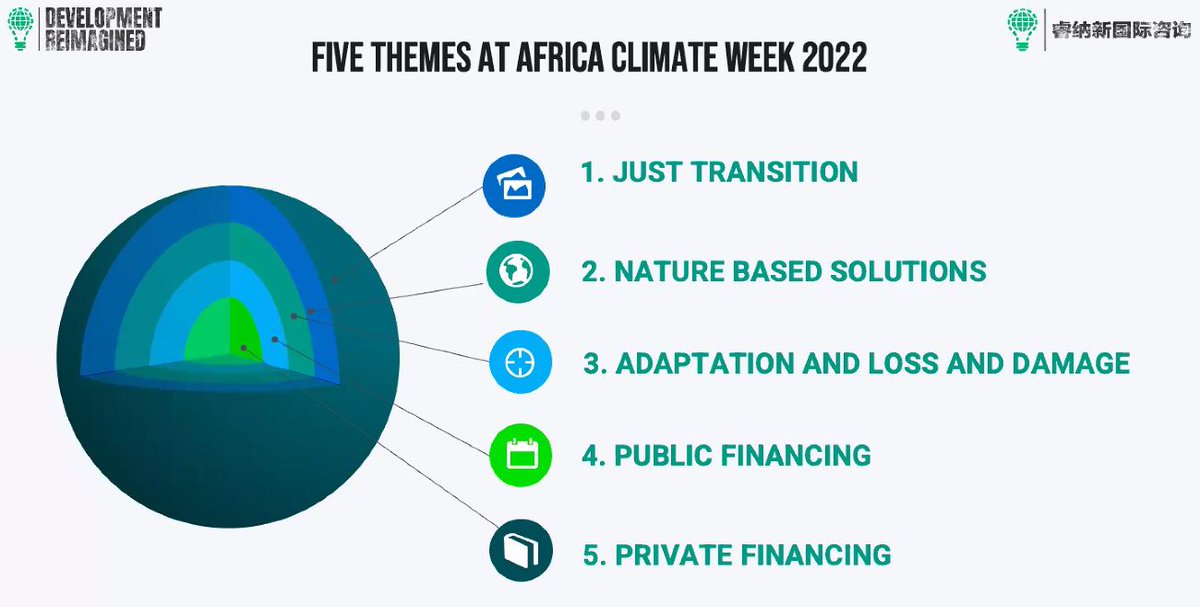 DEVELOPMENT REIMAGINED

睿纳新国际咨询

FIVE THEMES AT AFRICA CLIMATE WEEK 2022

1. JUST TRANSITION

2. NATURE BASED SOLUTIONS

3. ADAPTATION AND LOSS AND DAMAGE

4. PUBLIC FINANCING

5. PRIVATE FINANCING